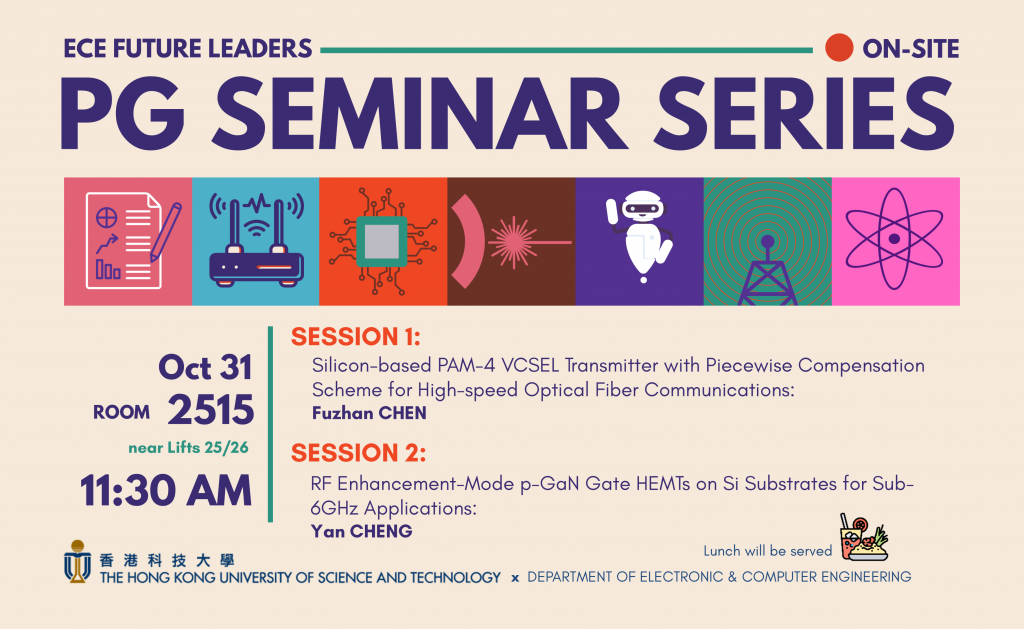 ECE FUTURE LEADERS

ON-SITE

PG SEMINAR SERIES

Oct 31

ROOM 2515

near Lifts 25/26

11:30 AM

SESSION 1:

Silicon-based PAM-4 VCSEL Transmitter with Piecewise Compensation Scheme for High-speed Optical Fiber Communications:

Fuzhan CHEN

SESSION 2:

RF Enhancement-Mode p-GaN Gate HEMTs on Si Substrates for Sub-6GHz Applications:

Yan CHENG

Lunch will be served

香港科技大學
THE HONG KONG UNIVERSITY OF SCIENCE AND TECHNOLOGY x DEPARTMENT OF ELECTRONIC & COMPUTER ENGINEERING